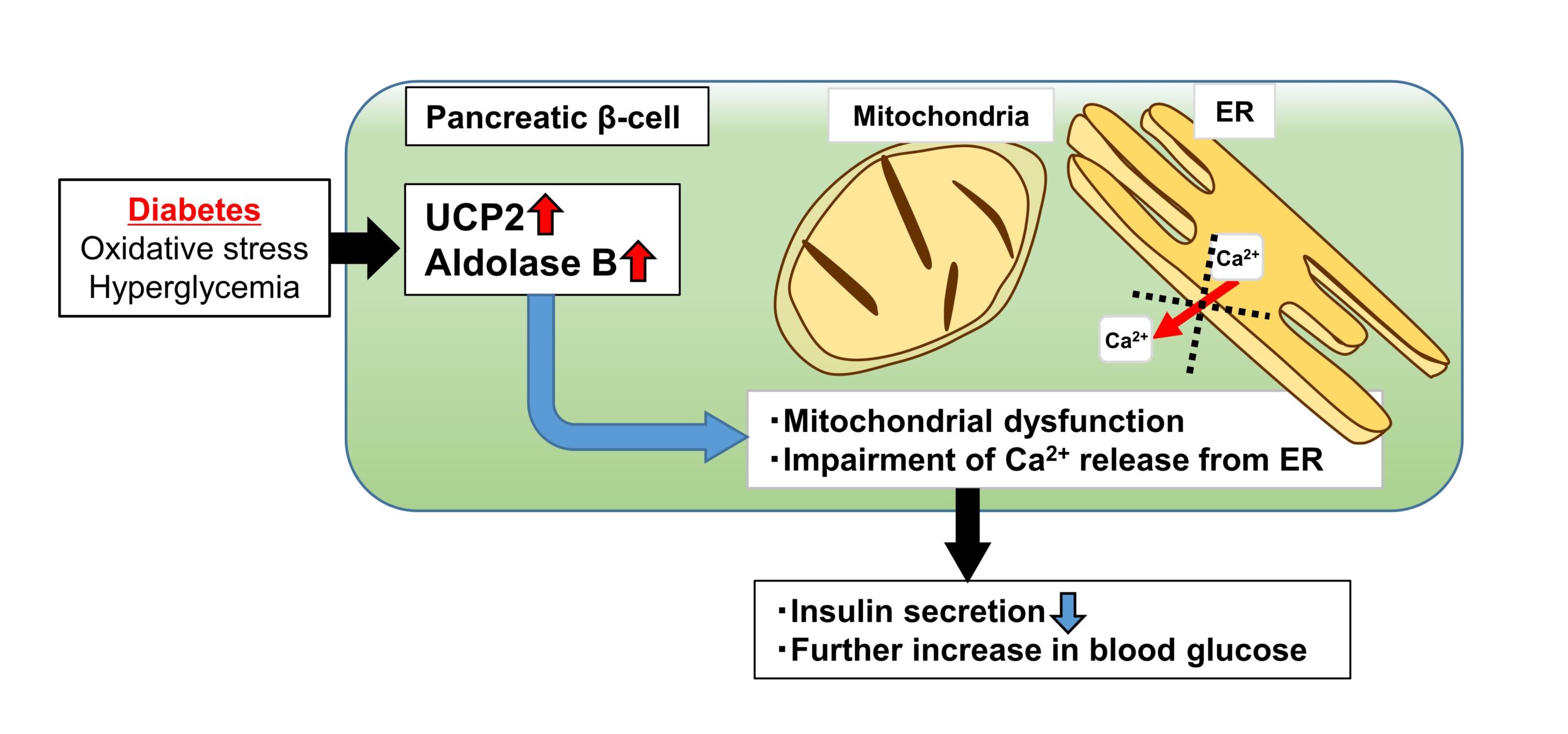 Diabetes
Oxidative stress
Hyperglycemia

Pancreatic β-cell

UCP2
Aldolase B

Mitochondria

ER

$Ca^{2+}$

$Ca^{2+}$

・Mitochondrial dysfunction
・Impairment of $Ca^{2+}$ release from ER

・Insulin secretion
・Further increase in blood glucose